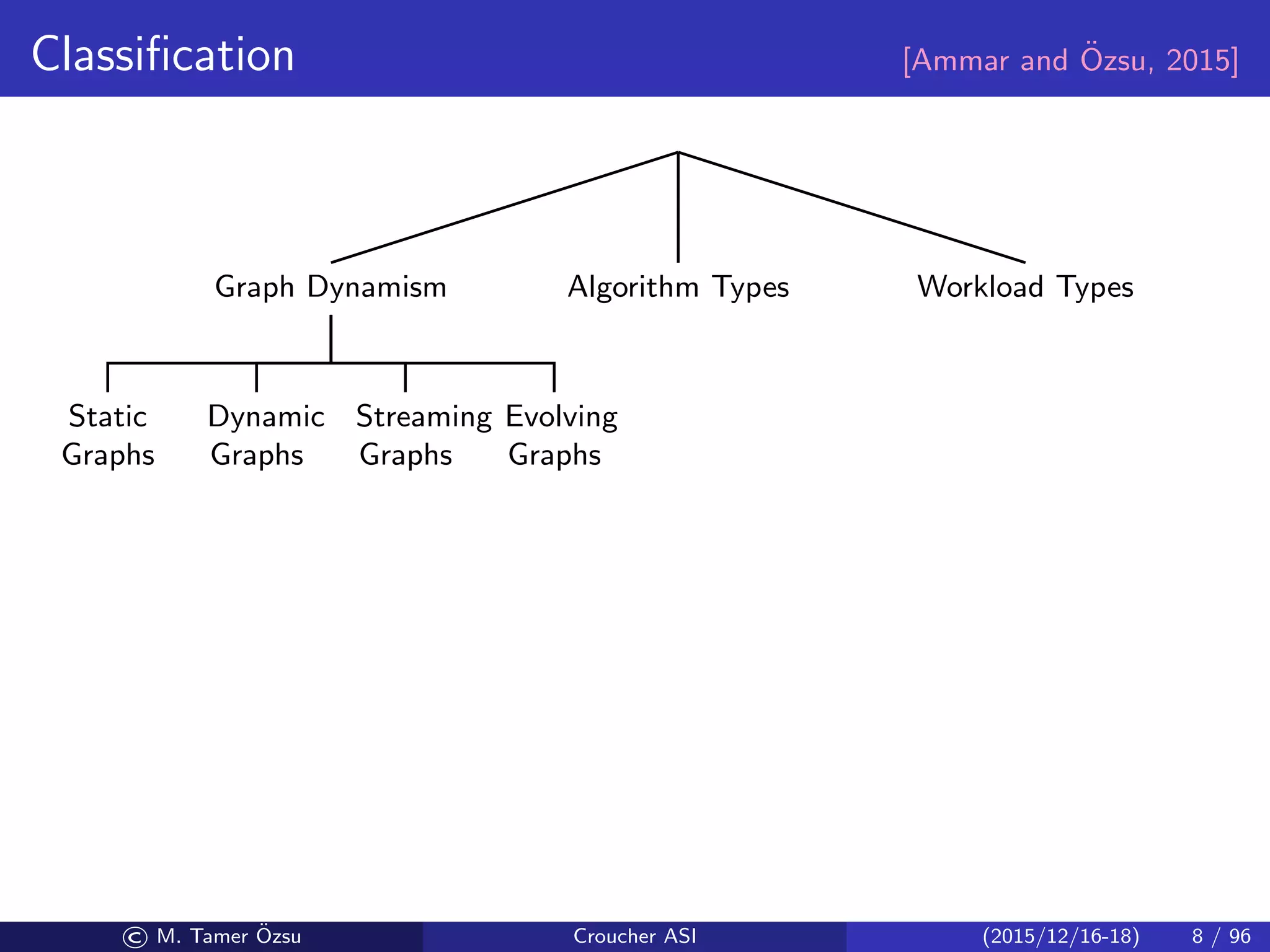 Classification [Ammar and Özsu, 2015]

Graph Dynamism

Algorithm Types

Workload Types

Static Graphs

Dynamic Graphs

Streaming Graphs

Evolving Graphs

© M. Tamer Özsu Croucher ASI (2015/12/16-18) 8 / 96